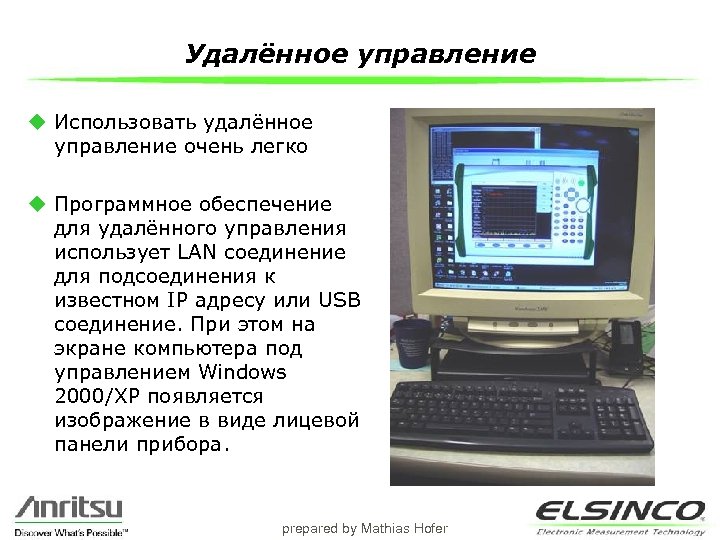 Удалённое управление

◆ Использовать удалённое управление очень легко

◆ Программное обеспечение для удалённого управления использует LAN соединение для подсоединения к известном IP адресу или USB соединение. При этом на экране компьютера под управлением Windows 2000/XP появляется изображение в виде лицевой панели прибора.

Anritsu
Discover What's Possible™

prepared by Mathias Hofer

ELSINCO
Electronic Measurement Technology